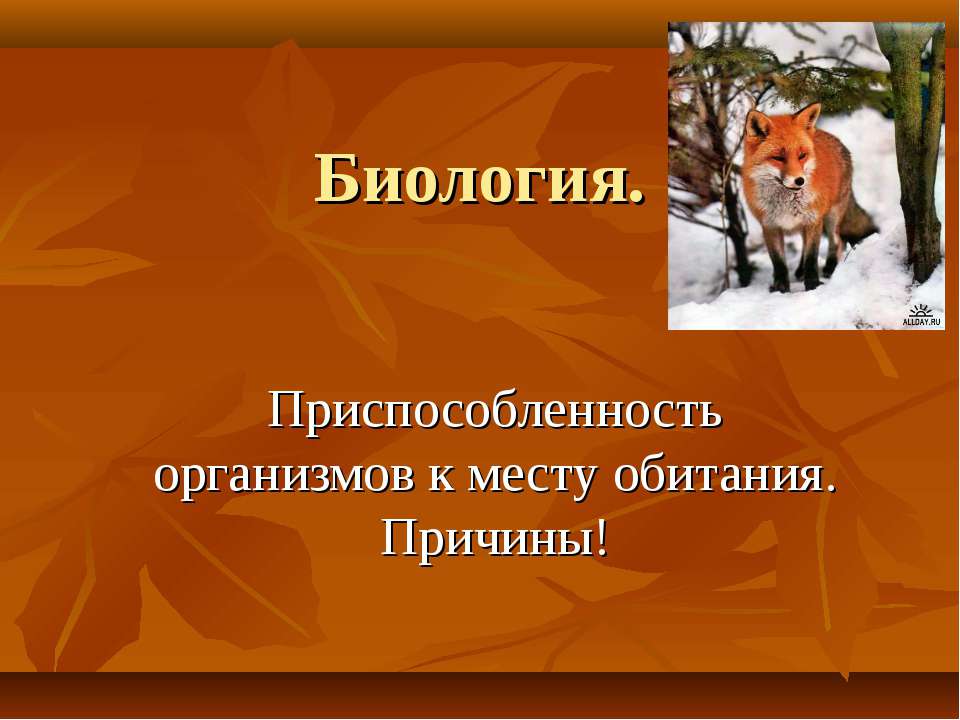 Биология.

ALLDAY.RU

Приспособленность организмов к месту обитания. Причины!